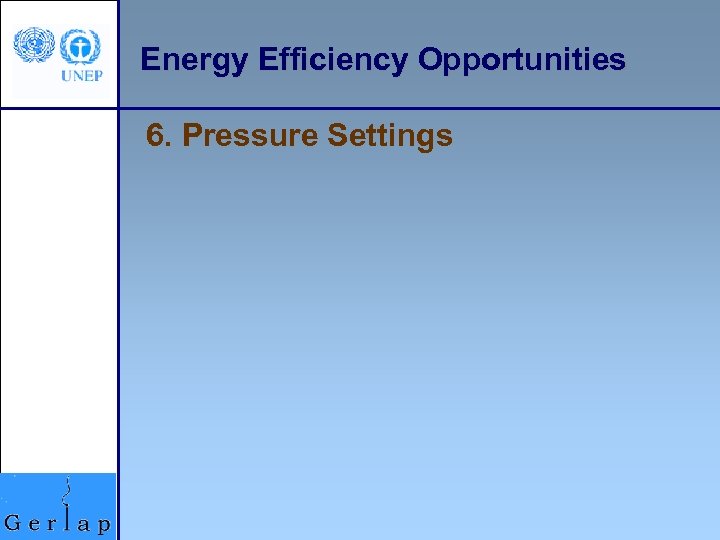 UNEP

Energy Efficiency Opportunities

6. Pressure Settings

Gerlap